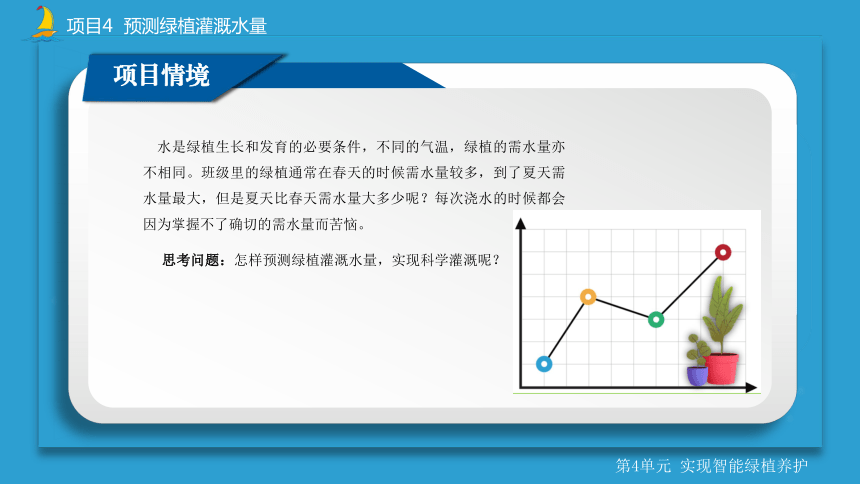 项目4 预测绿植灌溉水量

项目情境

水是绿植生长和发育的必要条件，不同的气温，绿植的需水量亦不相同。班级里的绿植通常在春天的时候需水量较多，到了夏天需水量最大，但是夏天比春天需水量大多少呢？每次浇水的时候都会因为掌握不了确切的需水量而苦恼。

思考问题：怎样预测绿植灌溉水量，实现科学灌溉呢？

第4单元 实现智能绿植养护